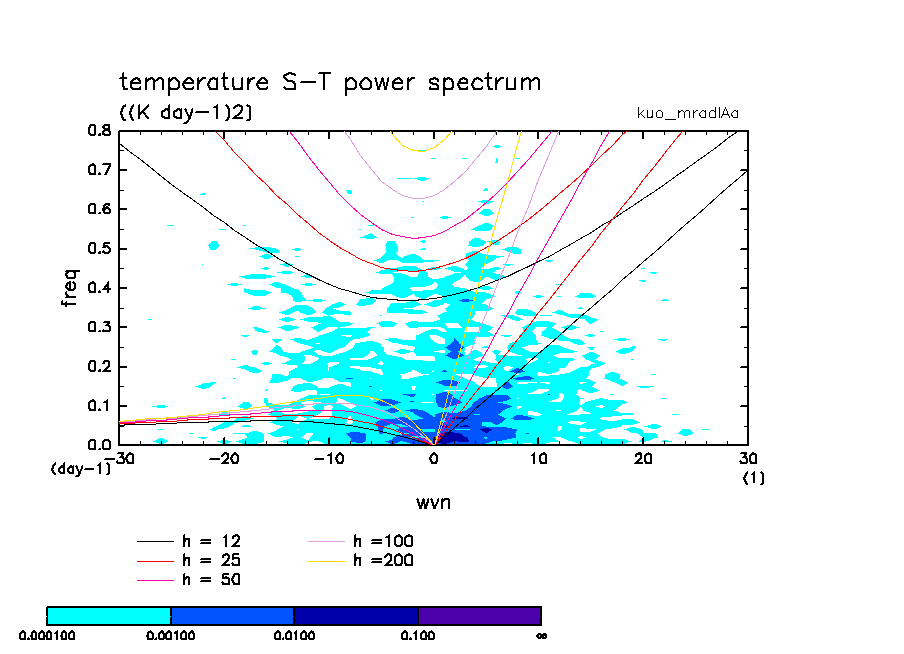 temperature S-T power spectrum
((K day-1)2)

kuo_mradlAa

0.8
0.7
0.6
0.5
0.4
0.3
0.2
0.1
0.0

freq

(day-1) -30 -20 -10 0 10 20 30
(1)

wvn

h = 12
h = 25
h = 50
h =100
h =200

0.000100
0.00100
0.0100
0.100
∞